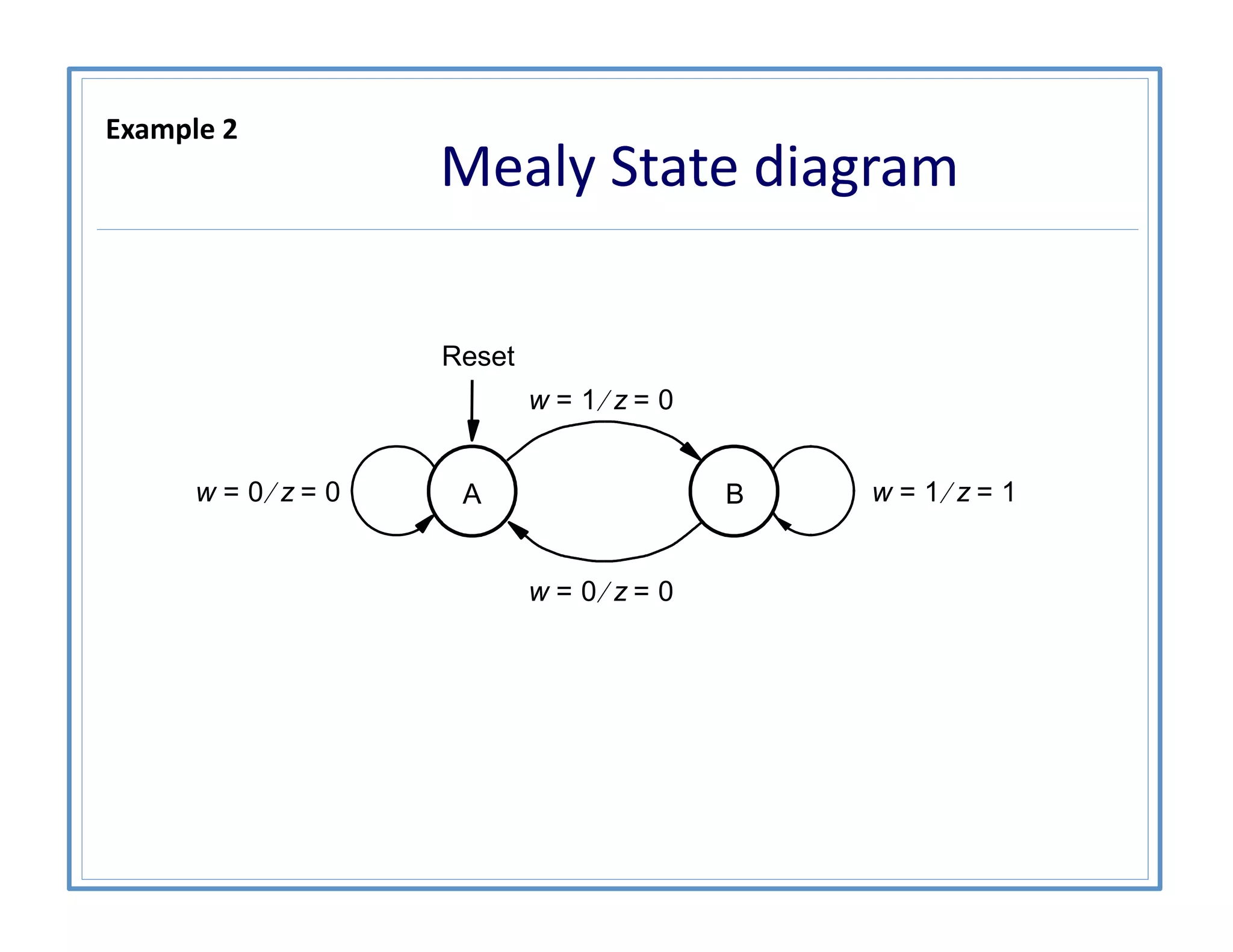 Example 2

Mealy State diagram

Reset

$w = 1/z = 0$

$w = 0/z = 0$

A

B

$w = 1/z = 1$

$w = 0/z = 0$